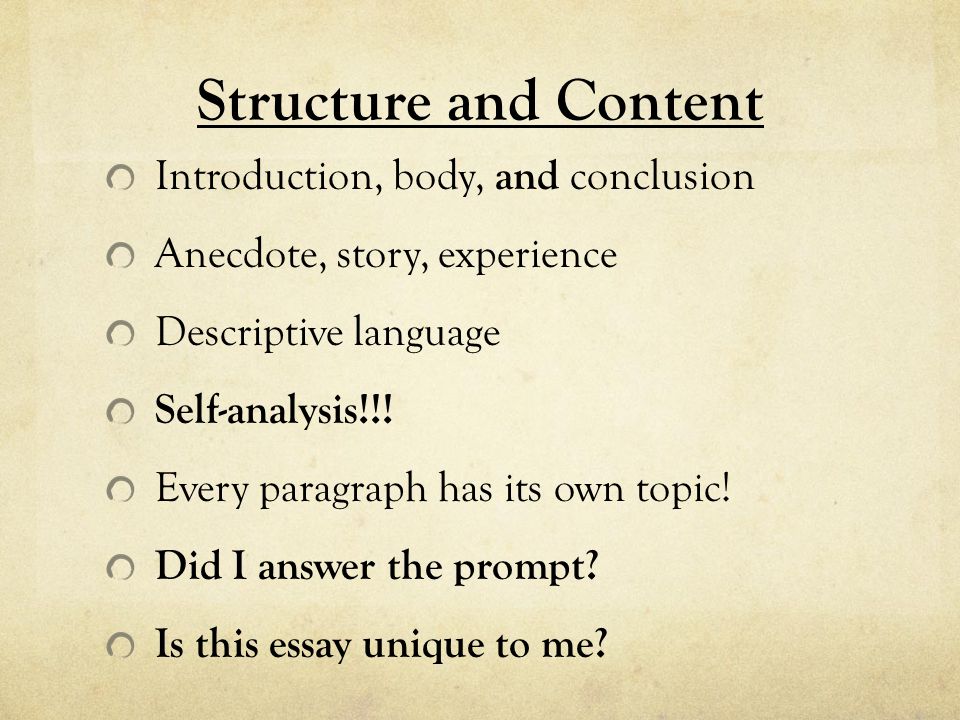 Structure and Content

Introduction, body, and conclusion

Anecdote, story, experience

Descriptive language

Self-analysis!!!

Every paragraph has its own topic!

Did I answer the prompt?

Is this essay unique to me?